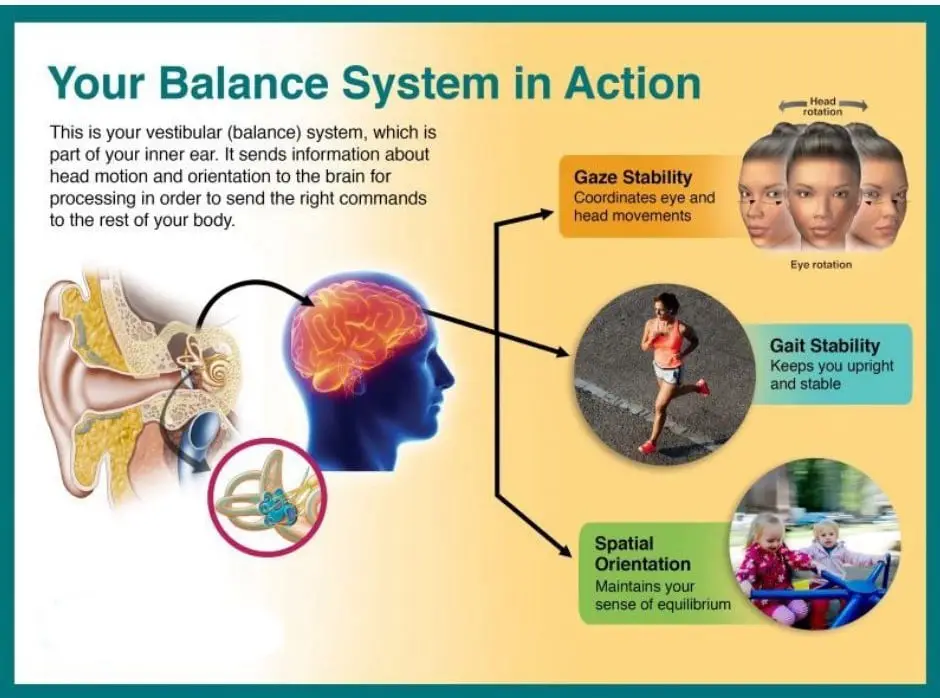 Your Balance System in Action

This is your vestibular (balance) system, which is part of your inner ear. It sends information about head motion and orientation to the brain for processing in order to send the right commands to the rest of your body.

Head rotation

Gaze Stability
Coordinates eye and head movements

Eye rotation

Gait Stability
Keeps you upright and stable

Spatial Orientation
Maintains your sense of equilibrium